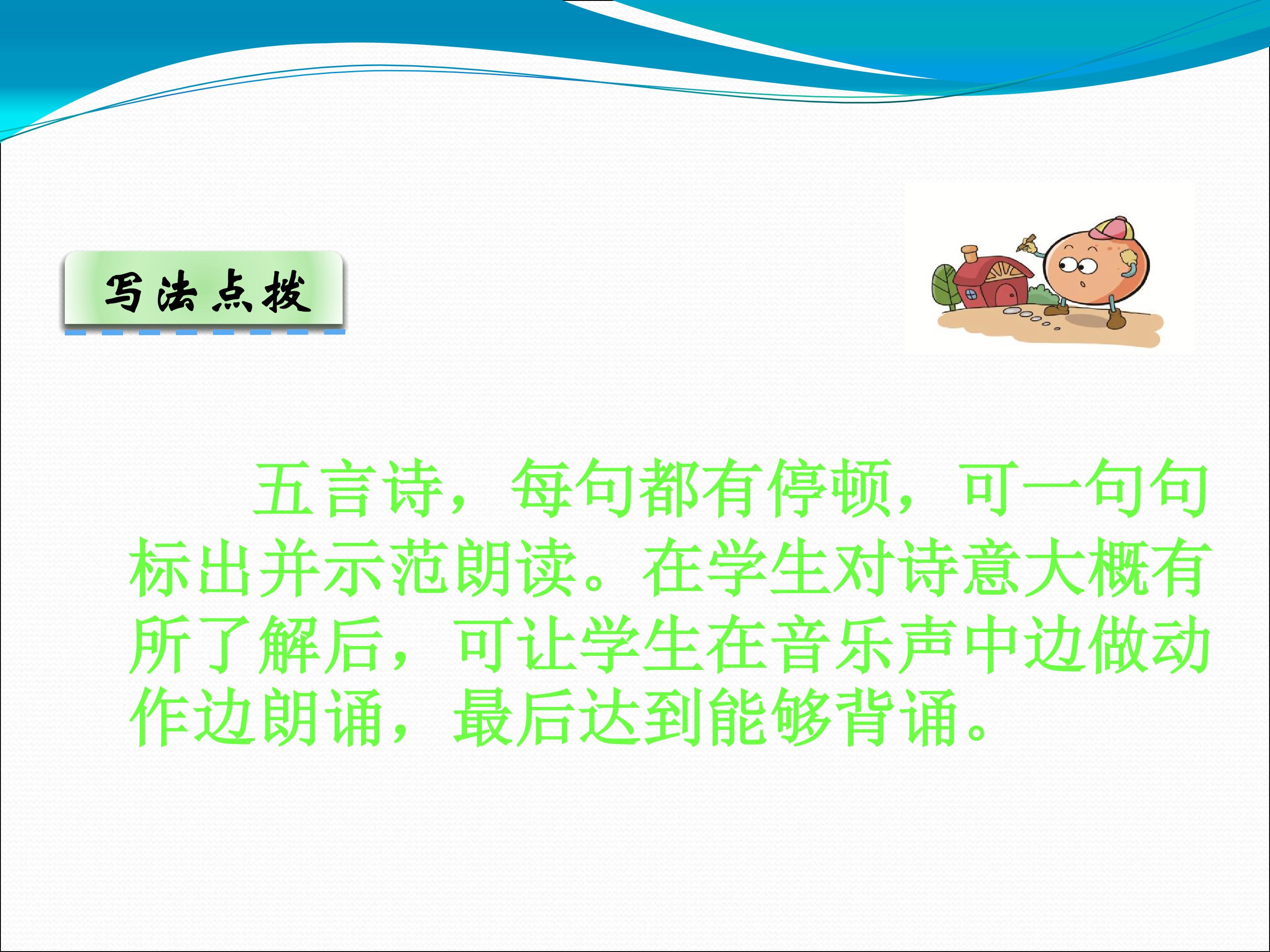 写法点拨

五言诗，每句都有停顿，可一句句标出并示范朗读。在学生对诗意大概有所了解后，可让学生在音乐声中边做动作边朗诵，最后达到能够背诵。